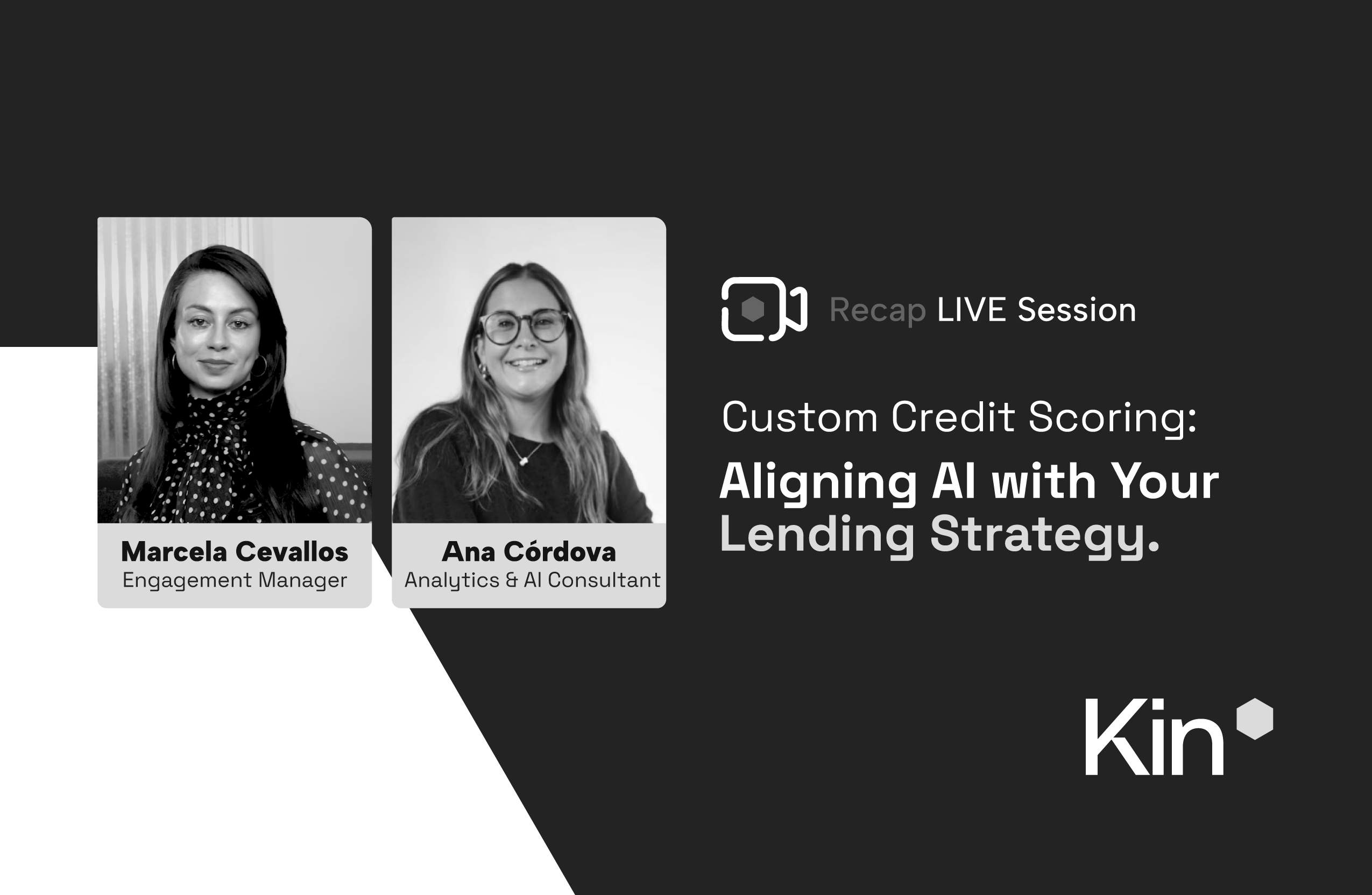 Marcela Cevallos
Engagement Manager

Ana Córdova
Analytics & AI Consultant

Recap LIVE Session

Custom Credit Scoring:

Aligning AI with Your Lending Strategy.

Kin